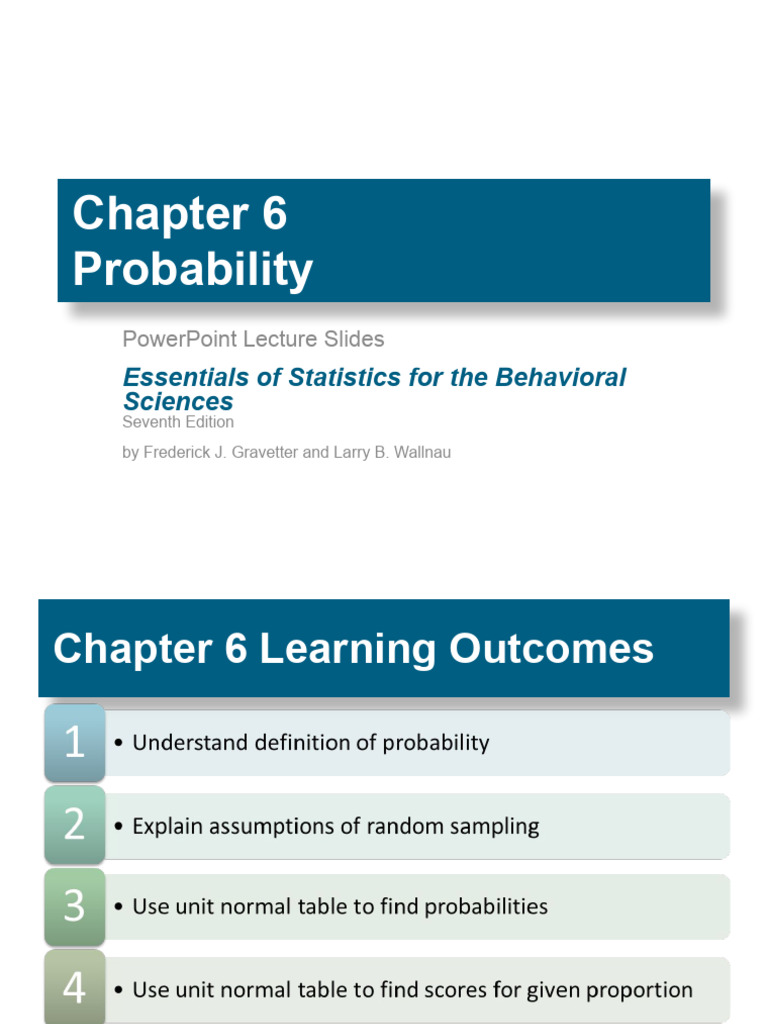 Chapter 6
Probability

PowerPoint Lecture Slides

Essentials of Statistics for the Behavioral Sciences
Seventh Edition

by Frederick J. Gravetter and Larry B. Wallnau

Chapter 6 Learning Outcomes

1
• Understand definition of probability

2
• Explain assumptions of random sampling

3
• Use unit normal table to find probabilities

4
• Use unit normal table to find scores for given proportion